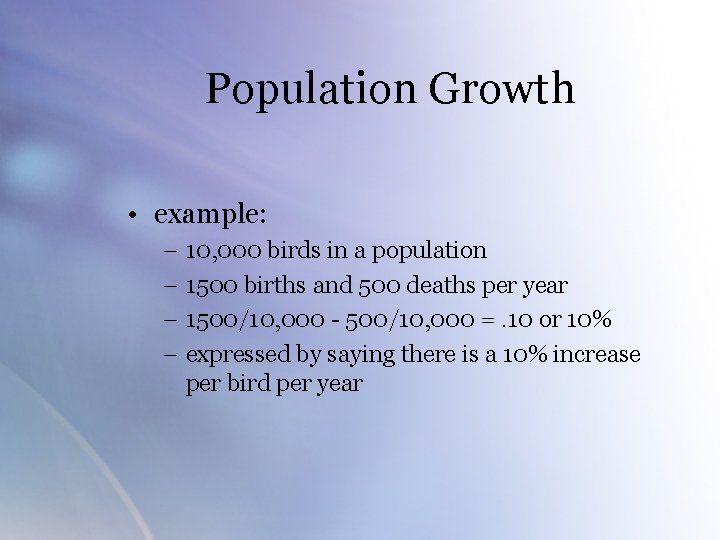 Population Growth

• example:
– 10,000 birds in a population
– 1500 births and 500 deaths per year
– 1500/10,000 - 500/10,000 = .10 or 10%
– expressed by saying there is a 10% increase per bird per year